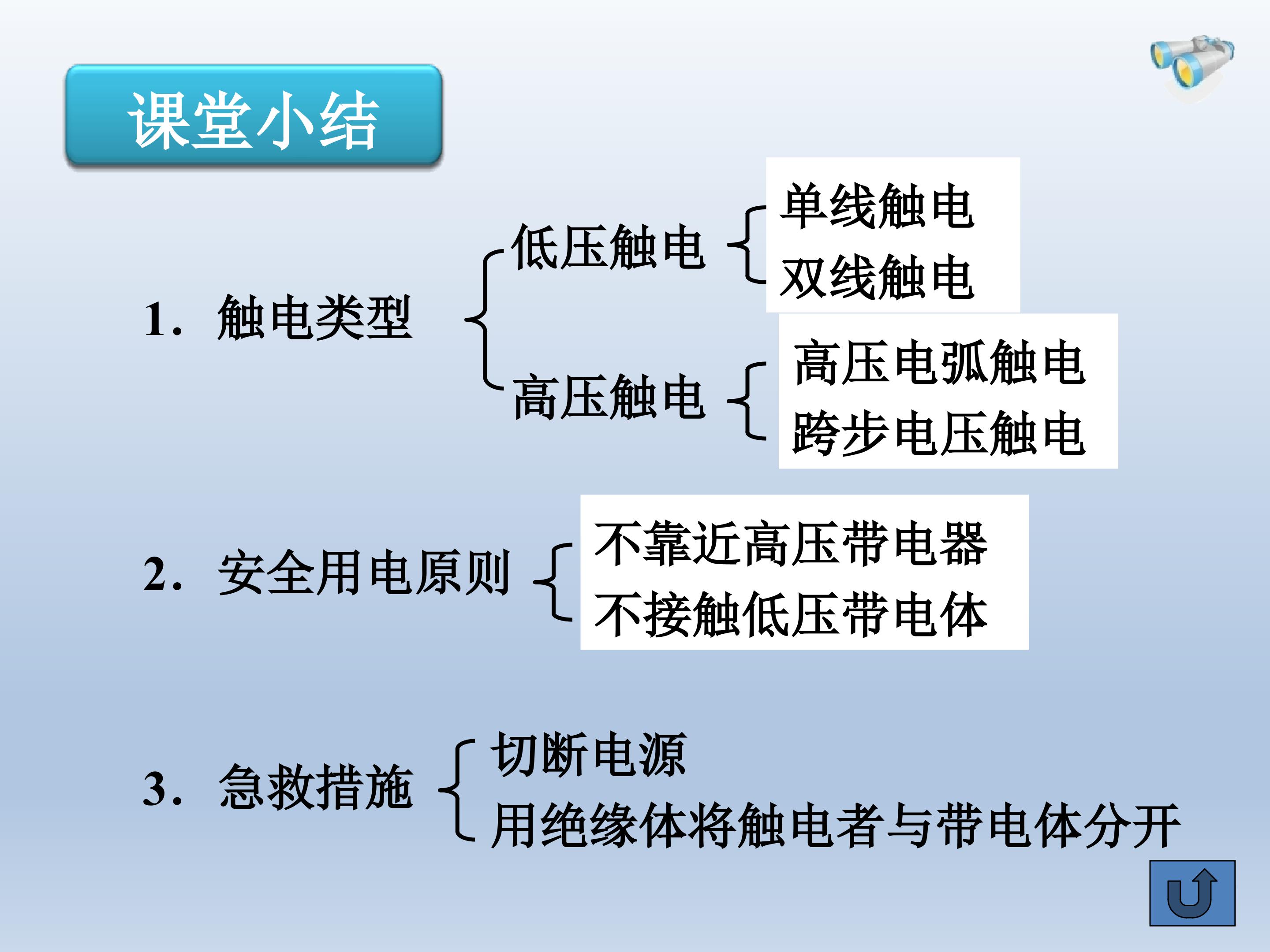 课堂小结

1. 触电类型

低压触电

单线触电
双线触电

高压触电

高压电弧触电
跨步电压触电

2. 安全用电原则

不靠近高压带电器
不接触低压带电体

3. 急救措施

切断电源
用绝缘体将触电者与带电体分开